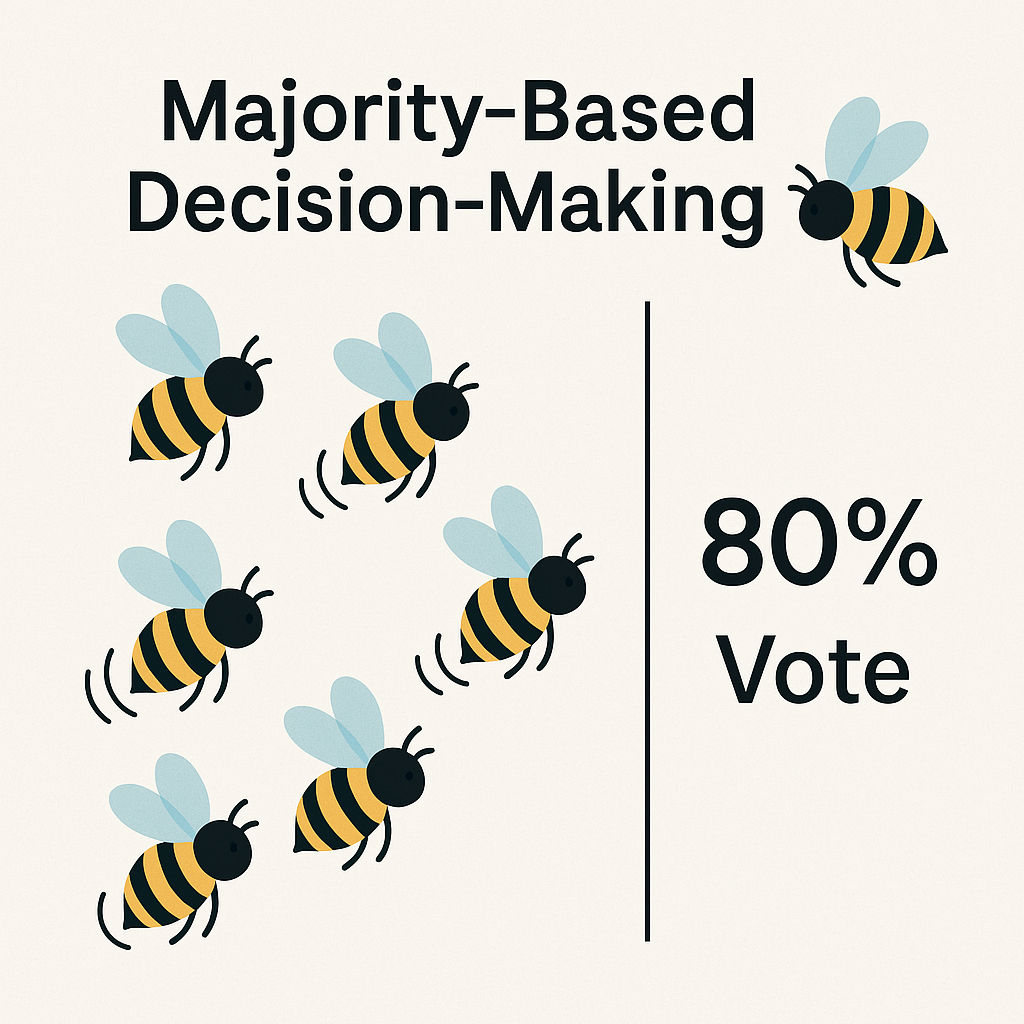 Majority-Based Decision-Making

80% Vote